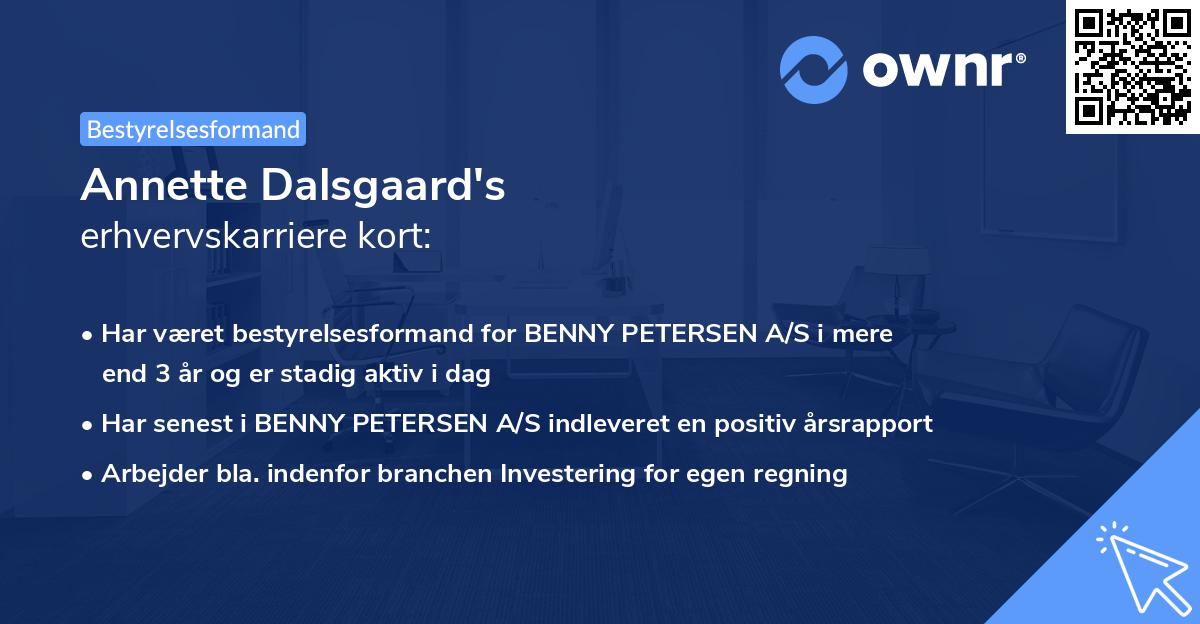 ownr®

Bestyrelsesformand

Annette Dalsgaard's
erhvervskarriere kort:

• Har været bestyrelsesformand for BENNY PETERSEN A/S i mere end 3 år og er stadig aktiv i dag

• Har senest i BENNY PETERSEN A/S indleveret en positiv årsrapport

• Arbejder bla. indenfor branchen Investering for egen regning